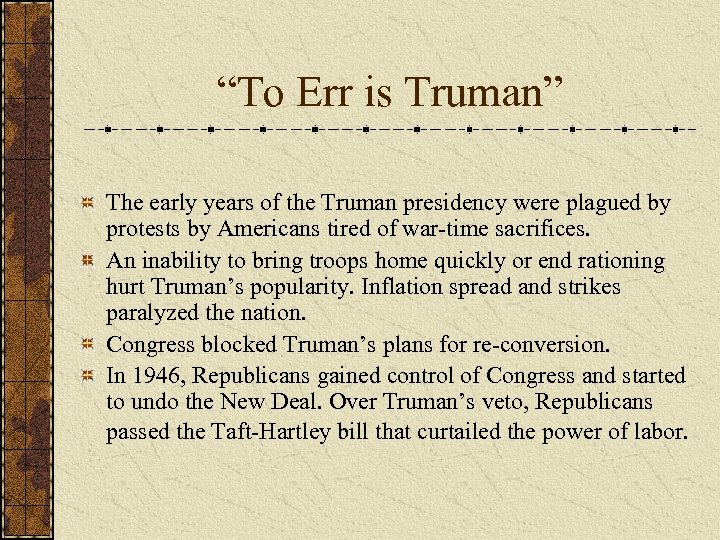 “To Err is Truman”

The early years of the Truman presidency were plagued by protests by Americans tired of war-time sacrifices.

An inability to bring troops home quickly or end rationing hurt Truman’s popularity. Inflation spread and strikes paralyzed the nation.

Congress blocked Truman’s plans for re-conversion.

In 1946, Republicans gained control of Congress and started to undo the New Deal. Over Truman’s veto, Republicans passed the Taft-Hartley bill that curtailed the power of labor.